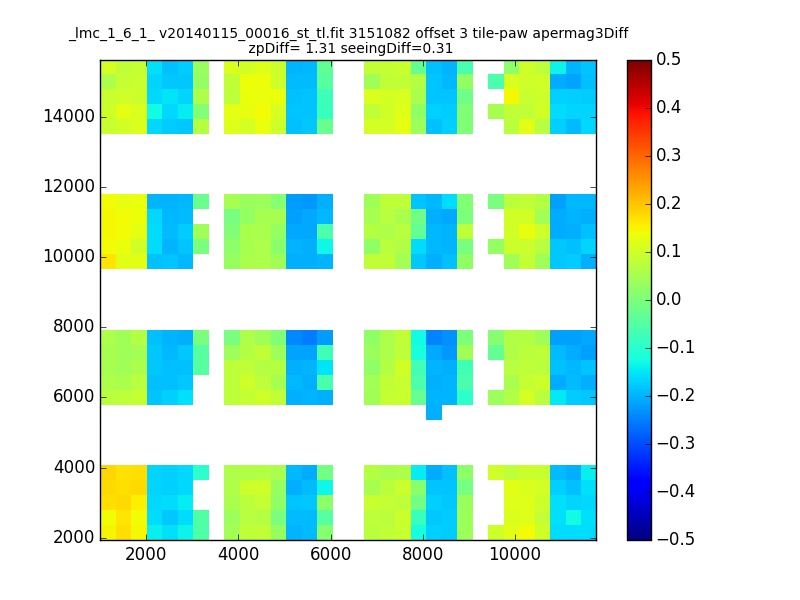 _lmc_1_6_1_ v20140115_00016_st_tl.fit 3151082 offset 3 tile-paw apermag3Diff
zpDiff= 1.31 seeingDiff=0.31

14000
12000
10000
8000
6000
4000
2000

2000 4000 6000 8000 10000

0.5
0.4
0.3
0.2
0.1
0.0
−0.1
−0.2
−0.3
−0.4
−0.5